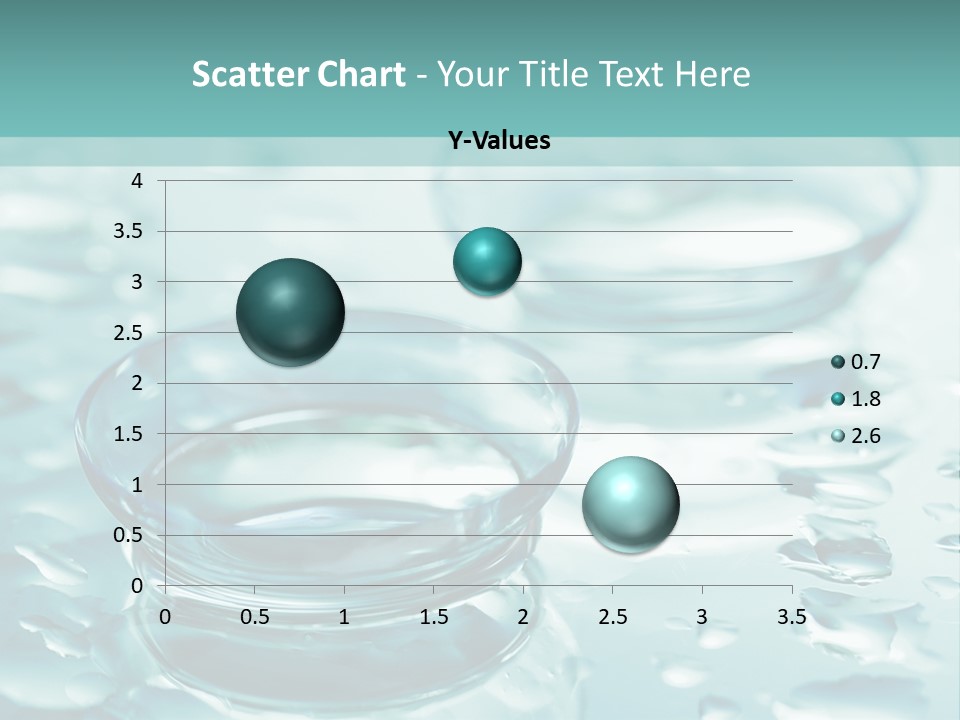 Scatter Chart - Your Title Text Here

Y-Values

4
3.5
3
2.5
2
1.5
1
0.5
0

0 0.5 1 1.5 2 2.5 3 3.5

0.7
1.8
2.6